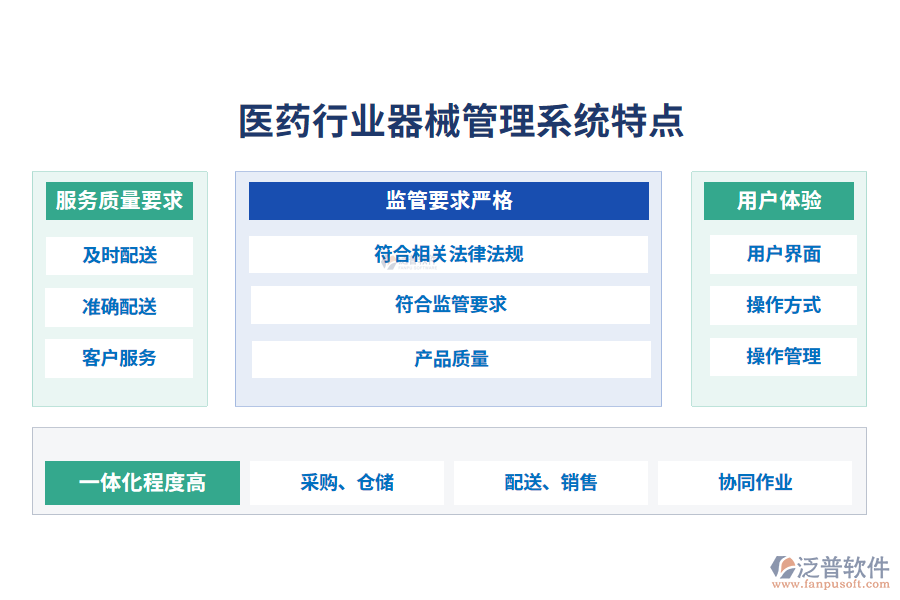 医药行业器械管理系统特点

服务质量要求

及时配送

准确配送

客户服务

监管要求严格

符合相关法律法规

符合监管要求

产品质量

用户体验

用户界面

操作方式

操作管理

一体化程度高

采购、仓储

配送、销售

协同作业

泛普软件
www.fanpusoft.com